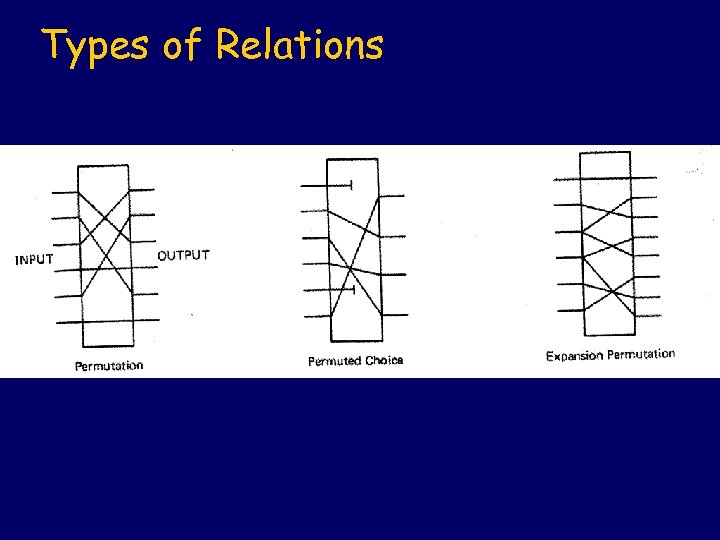 Types of Relations

INPUT

OUTPUT

Permutation

Permuted Choice

Expansion Permutation